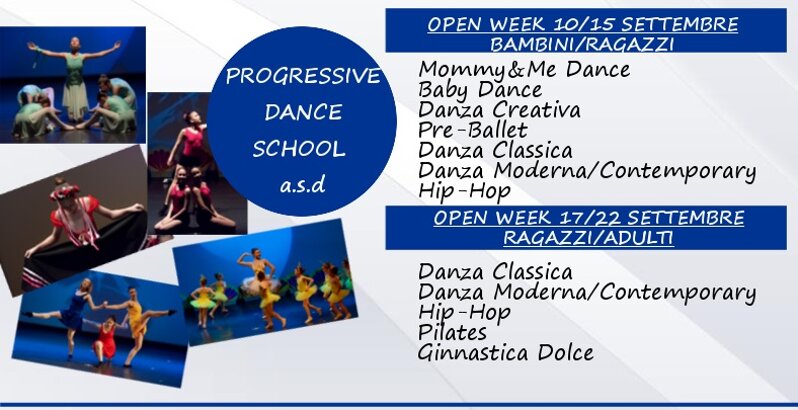 PROGRESSIVE DANCE SCHOOL a.s.d

OPEN WEEK 10/15 SETTEMBRE
BAMBINI/RAGAZZI

Mommy&Me Dance
Baby Dance
Danza Creativa
Pre-Ballet
Danza Classica
Danza Moderna/Contemporary
Hip-Hop

OPEN WEEK 17/22 SETTEMBRE
RAGAZZI/ADULTI

Danza Classica
Danza Moderna/Contemporary
Hip-Hop
Pilates
Ginnastica Dolce